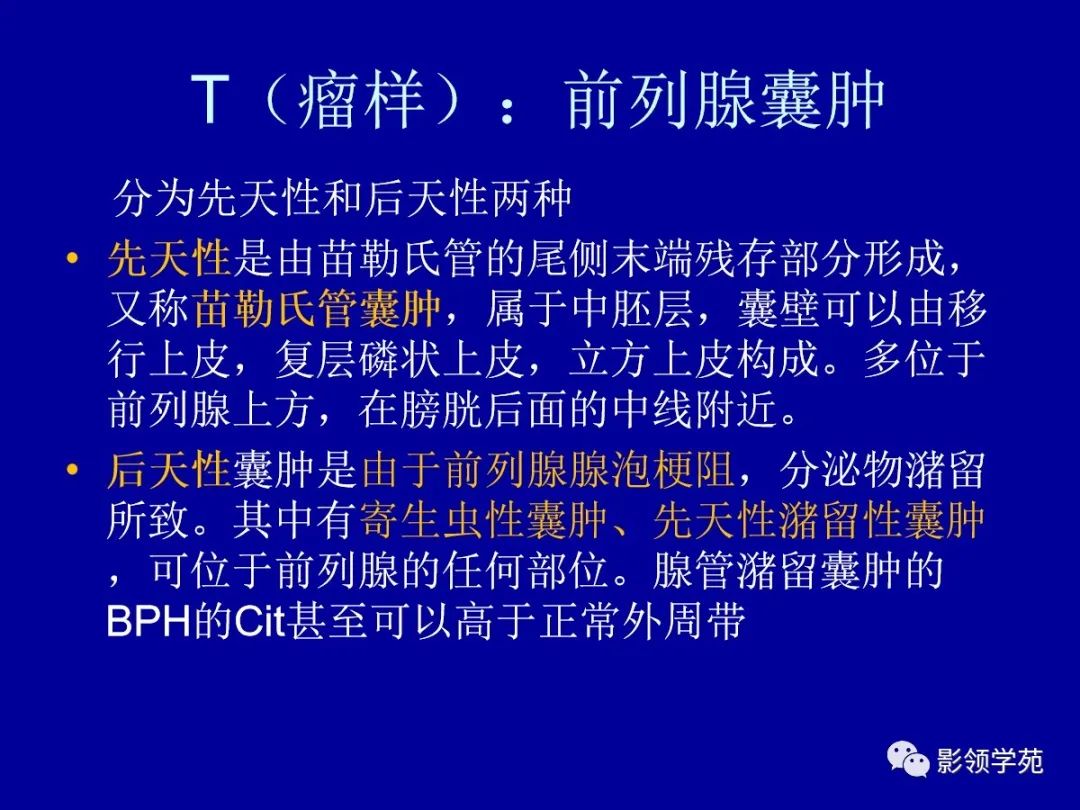 T（瘤样）：前列腺囊肿

分为先天性和后天性两种

• 先天性是由苗勒氏管的尾侧末端残存部分形成，又称苗勒氏管囊肿，属于中胚层，囊壁可以由移行上皮，复层磷状上皮，立方上皮构成。多位于前列腺上方，在膀胱后面的中线附近。

• 后天性囊肿是由于前列腺腺泡梗阻，分泌物潴留所致。其中有寄生虫性囊肿、先天性潴留性囊肿，可位于前列腺的任何部位。腺管潴留囊肿的BPH的Cit甚至可以高于正常外周带

影领学苑